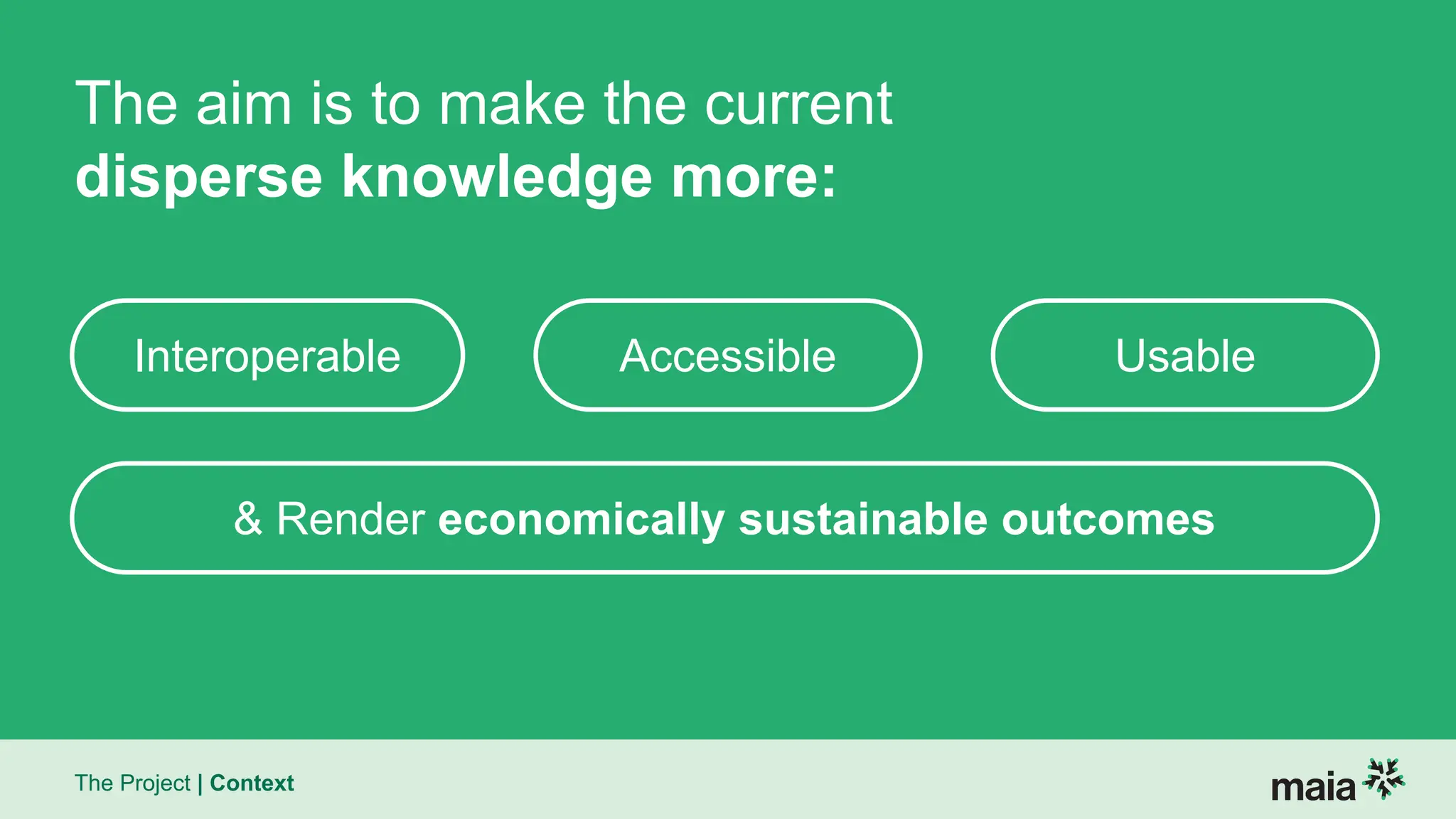 The aim is to make the current disperse knowledge more:

Interoperable

Accessible

Usable

& Render economically sustainable outcomes

The Project | Context

maia